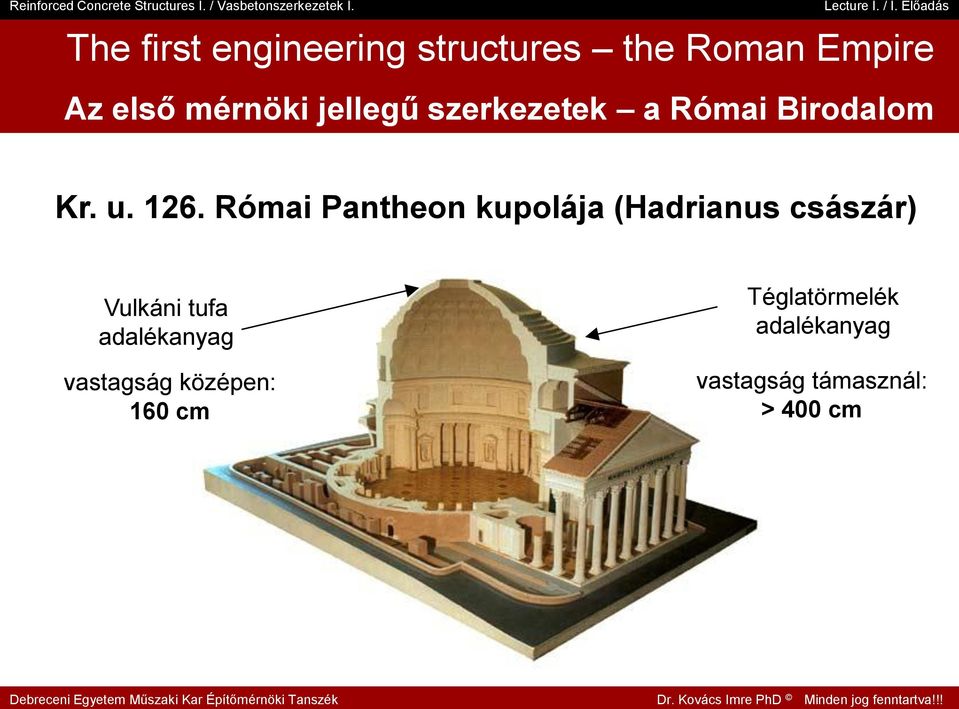 Reinforced Concrete Structures I. / Vasbetonszerkezetek I.

Lecture I. / I. Előadás

The first engineering structures – the Roman Empire

Az első mérnöki jellegű szerkezetek – a Római Birodalom

Kr. u. 126. Római Pantheon kupolája (Hadrianus császár)

Vulkáni tufa adalékanyag

vastagság középen: 160 cm

Téglatörmelék adalékanyag

vastagság támasznál: > 400 cm

Debreceni Egyetem Műszaki Kar Építőmérnöki Tanszék

Dr. Kovács Imre PhD © Minden jog fenntartva!!!